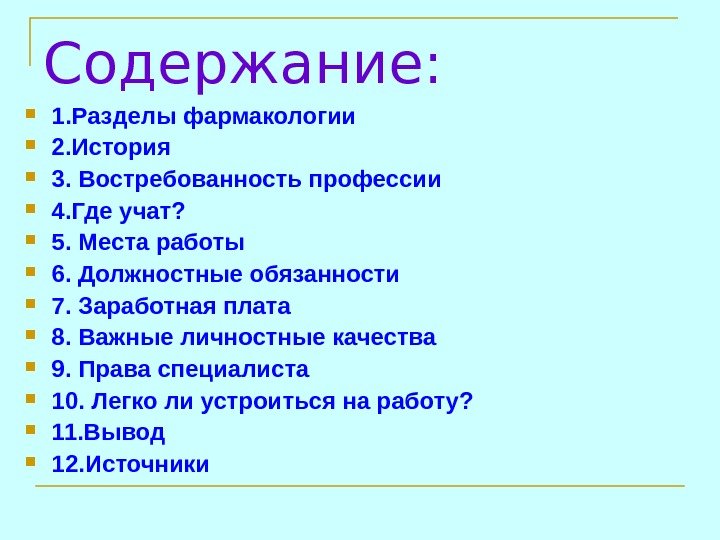 Содержание:

1.Разделы фармакологии
2.История
3. Востребованность профессии
4.Где учат?
5. Места работы
6. Должностные обязанности
7. Заработная плата
8. Важные личностные качества
9. Права специалиста
10. Легко ли устроиться на работу?
11.Вывод
12.Источники